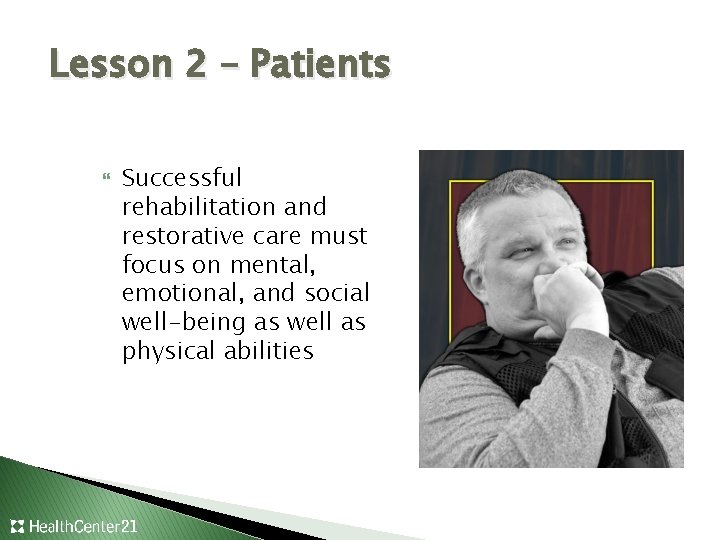 Lesson 2 – Patients

Successful rehabilitation and restorative care must focus on mental, emotional, and social well-being as well as physical abilities

HealthCenter21